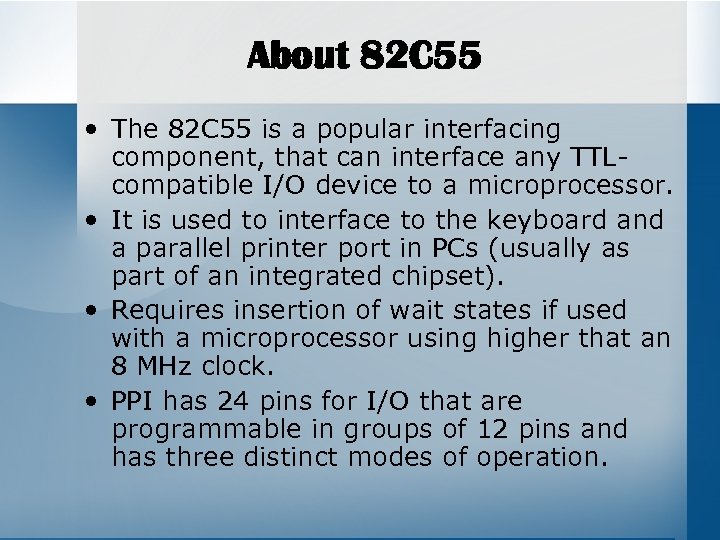 About 82C55

• The 82C55 is a popular interfacing component, that can interface any TTL-compatible I/O device to a microprocessor.
• It is used to interface to the keyboard and a parallel printer port in PCs (usually as part of an integrated chipset).
• Requires insertion of wait states if used with a microprocessor using higher that an 8 MHz clock.
• PPI has 24 pins for I/O that are programmable in groups of 12 pins and has three distinct modes of operation.